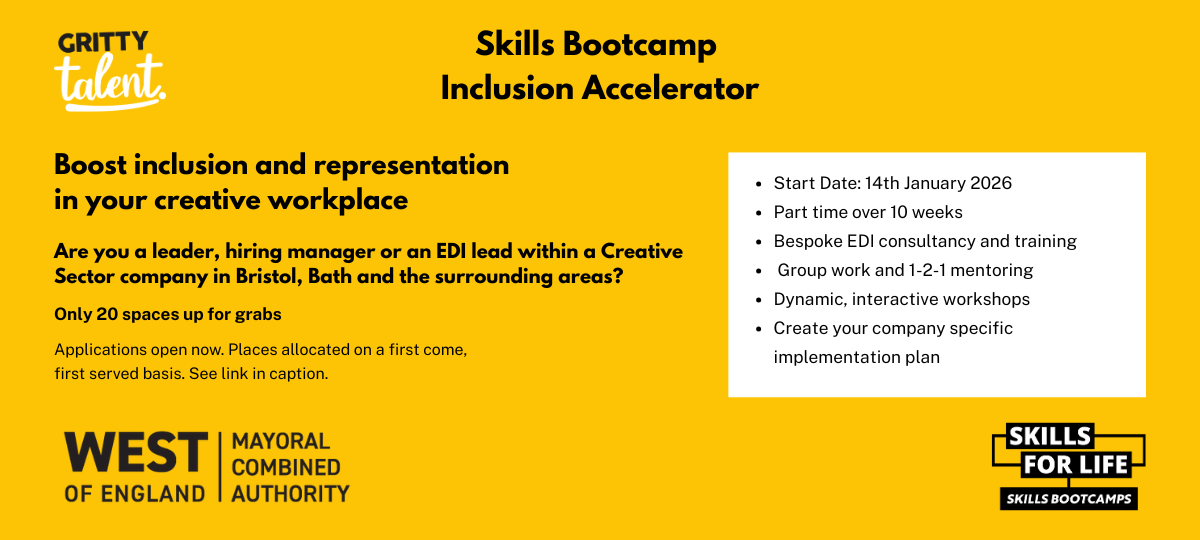 GRITTY talent.

Skills Bootcamp
Inclusion Accelerator

Boost inclusion and representation in your creative workplace

Are you a leader, hiring manager or an EDI lead within a Creative Sector company in Bristol, Bath and the surrounding areas?

Only 20 spaces up for grabs

Applications open now. Places allocated on a first come, first served basis. See link in caption.

- Start Date: 14th January 2026
- Part time over 10 weeks
- Bespoke EDI consultancy and training
- Group work and 1-2-1 mentoring
- Dynamic, interactive workshops
- Create your company specific implementation plan

WEST OF ENGLAND | MAYORAL COMBINED AUTHORITY

SKILLS FOR LIFE
SKILLS BOOTCAMPS